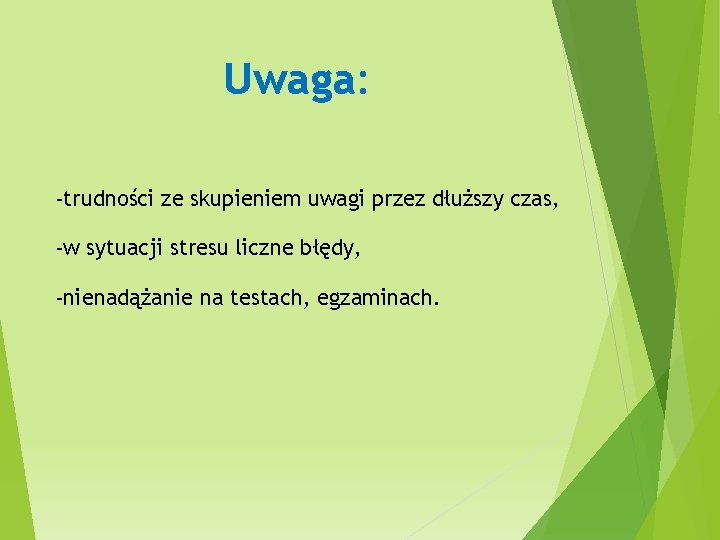 Uwaga:

-trudności ze skupieniem uwagi przez dłuższy czas,

-w sytuacji stresu liczne błędy,

-nienadążanie na testach, egzaminach.